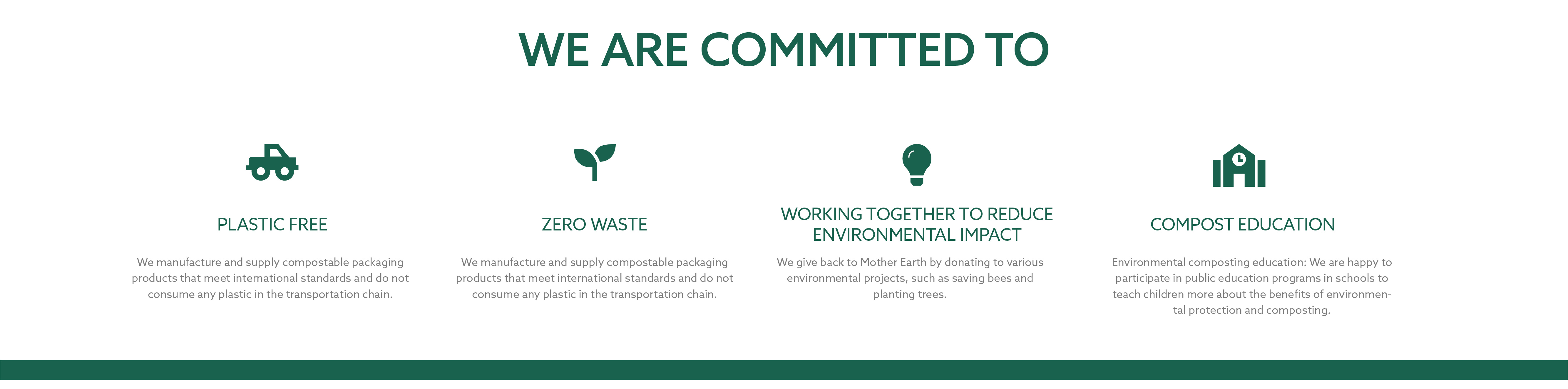 WE ARE COMMITTED TO

PLASTIC FREE

We manufacture and supply compostable packaging products that meet international standards and do not consume any plastic in the transportation chain.

ZERO WASTE

We manufacture and supply compostable packaging products that meet international standards and do not consume any plastic in the transportation chain.

WORKING TOGETHER TO REDUCE ENVIRONMENTAL IMPACT

We give back to Mother Earth by donating to various environmental projects, such as saving bees and planting trees.

COMPOST EDUCATION

Environmental composting education: We are happy to participate in public education programs in schools to teach children more about the benefits of environmental protection and composting.